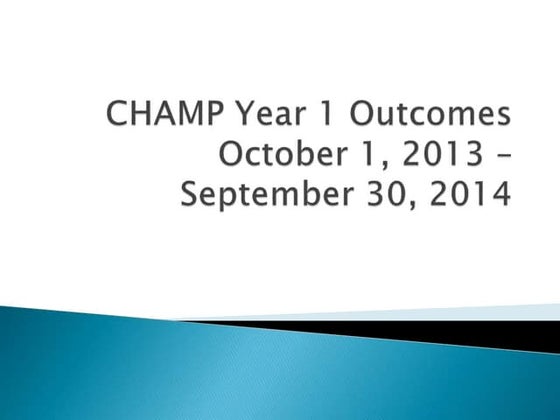 CHAMP Year 1 Outcomes October 1, 2013 – September 30, 2014